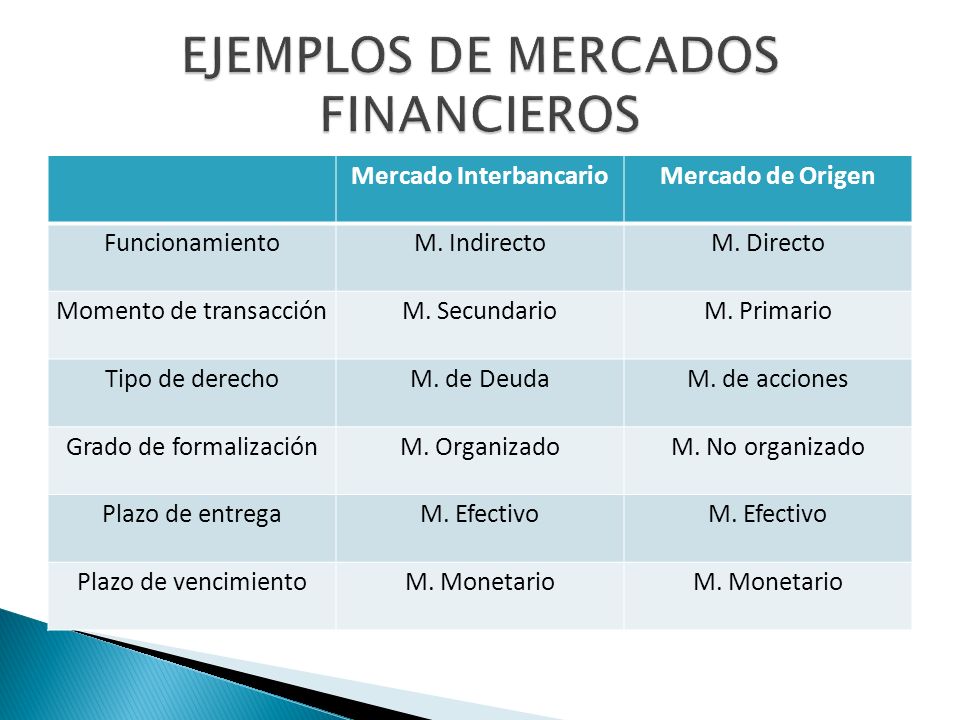 EJEMPLOS DE MERCADOS FINANCIEROS

| | Mercado Interbancario | Mercado de Origen |
|---|---|---|
| Funcionamiento | M. Indirecto | M. Directo |
| Momento de transacción | M. Secundario | M. Primario |
| Tipo de derecho | M. de Deuda | M. de acciones |
| Grado de formalización | M. Organizado | M. No organizado |
| Plazo de entrega | M. Efectivo | M. Efectivo |
| Plazo de vencimiento | M. Monetario | M. Monetario |